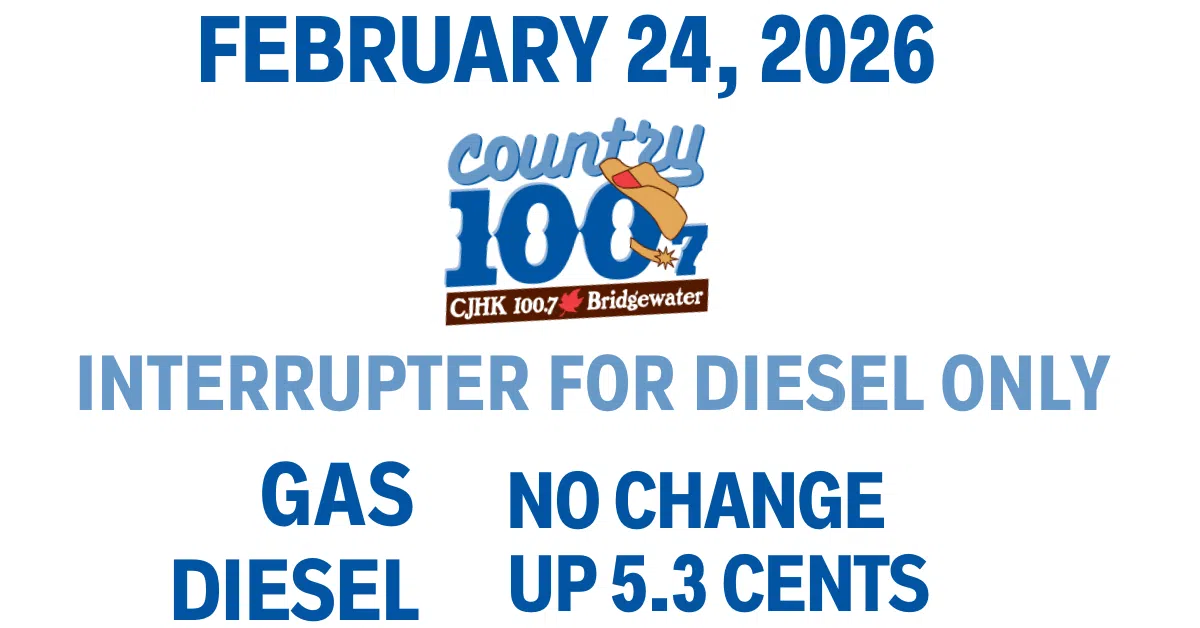 FEBRUARY 24, 2026

country 100.7
CJHK 100.7 Bridgewater

INTERRUPTER FOR DIESEL ONLY

GAS NO CHANGE
DIESEL UP 5.3 CENTS